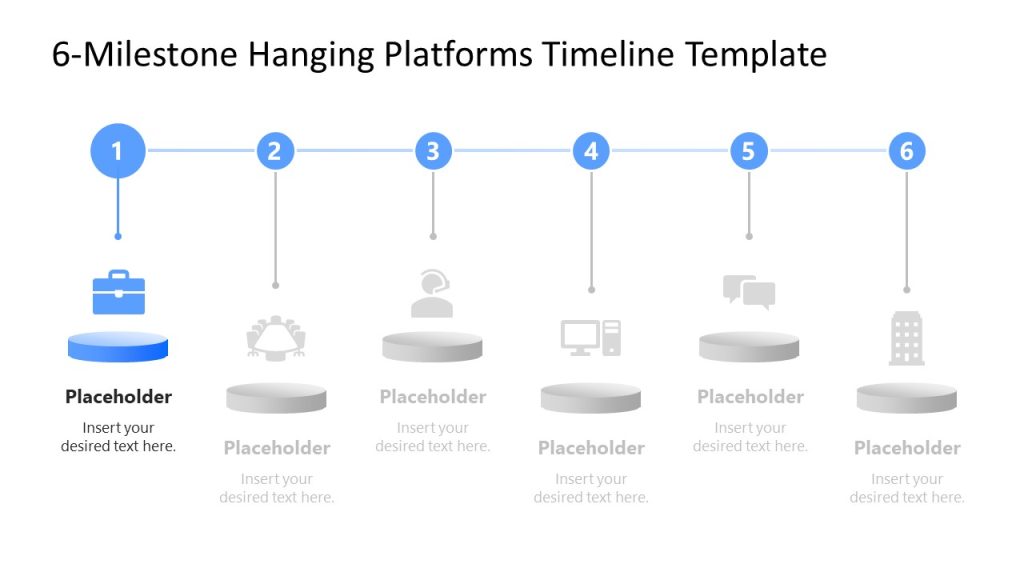 6-Milestone Hanging Platforms Timeline Template

1

2

3

4

5

6

Placeholder

Insert your desired text here.

Placeholder

Insert your desired text here.

Placeholder

Insert your desired text here.

Placeholder

Insert your desired text here.

Placeholder

Insert your desired text here.

Placeholder

Insert your desired text here.